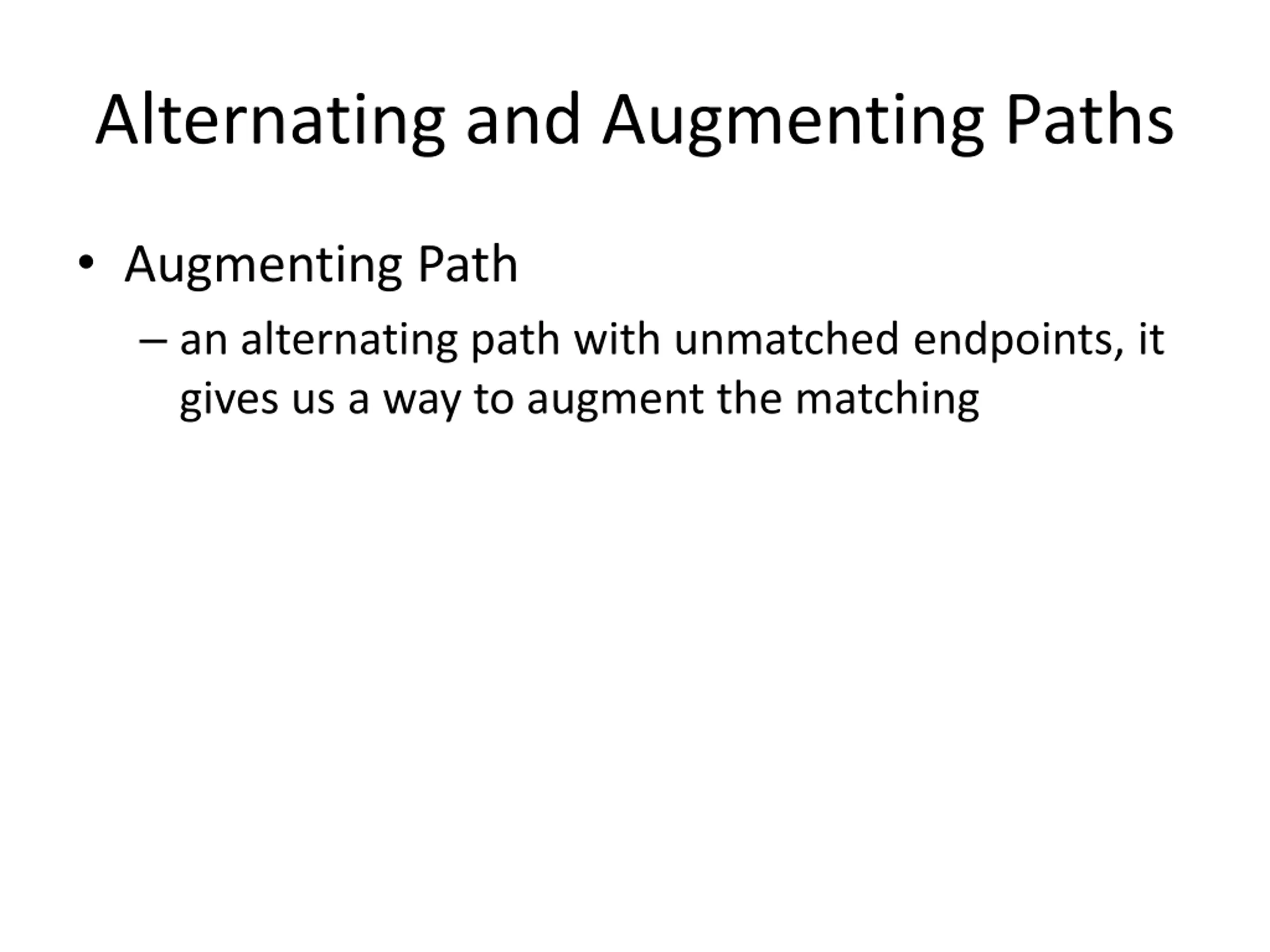 Alternating and Augmenting Paths

• Augmenting Path

– an alternating path with unmatched endpoints, it gives us a way to augment the matching